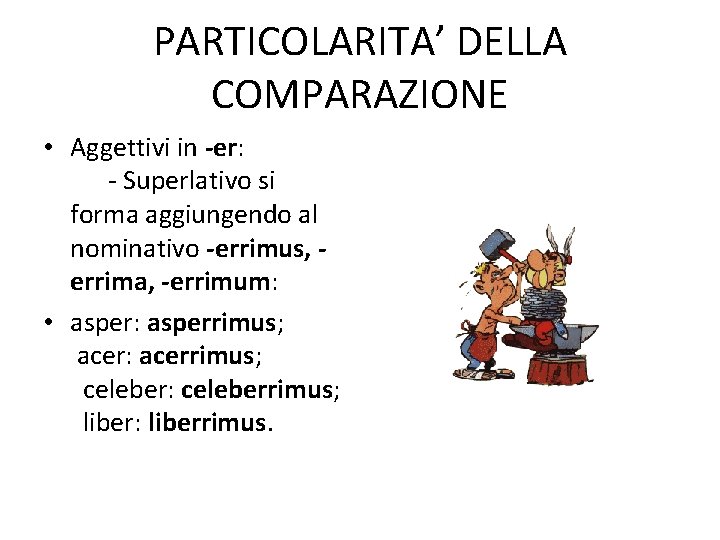 PARTICOLARITA’ DELLA COMPARAZIONE

• Aggettivi in -er:
- Superlativo si forma aggiungendo al nominativo -errimus, -errima, -errimum:

• asper: asperrimus;
acer: acerrimus;
celeber: celeberrimus;
liber: liberrimus.